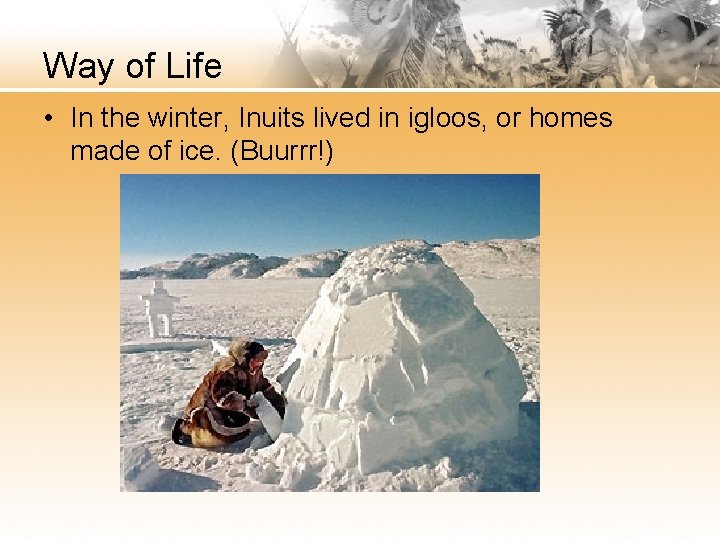 Way of Life

• In the winter, Inuits lived in igloos, or homes made of ice. (Buurrr!)